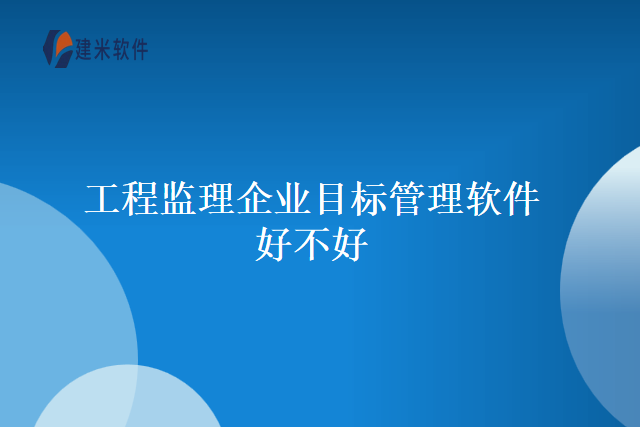 建米软件

工程监理企业目标管理软件好不好